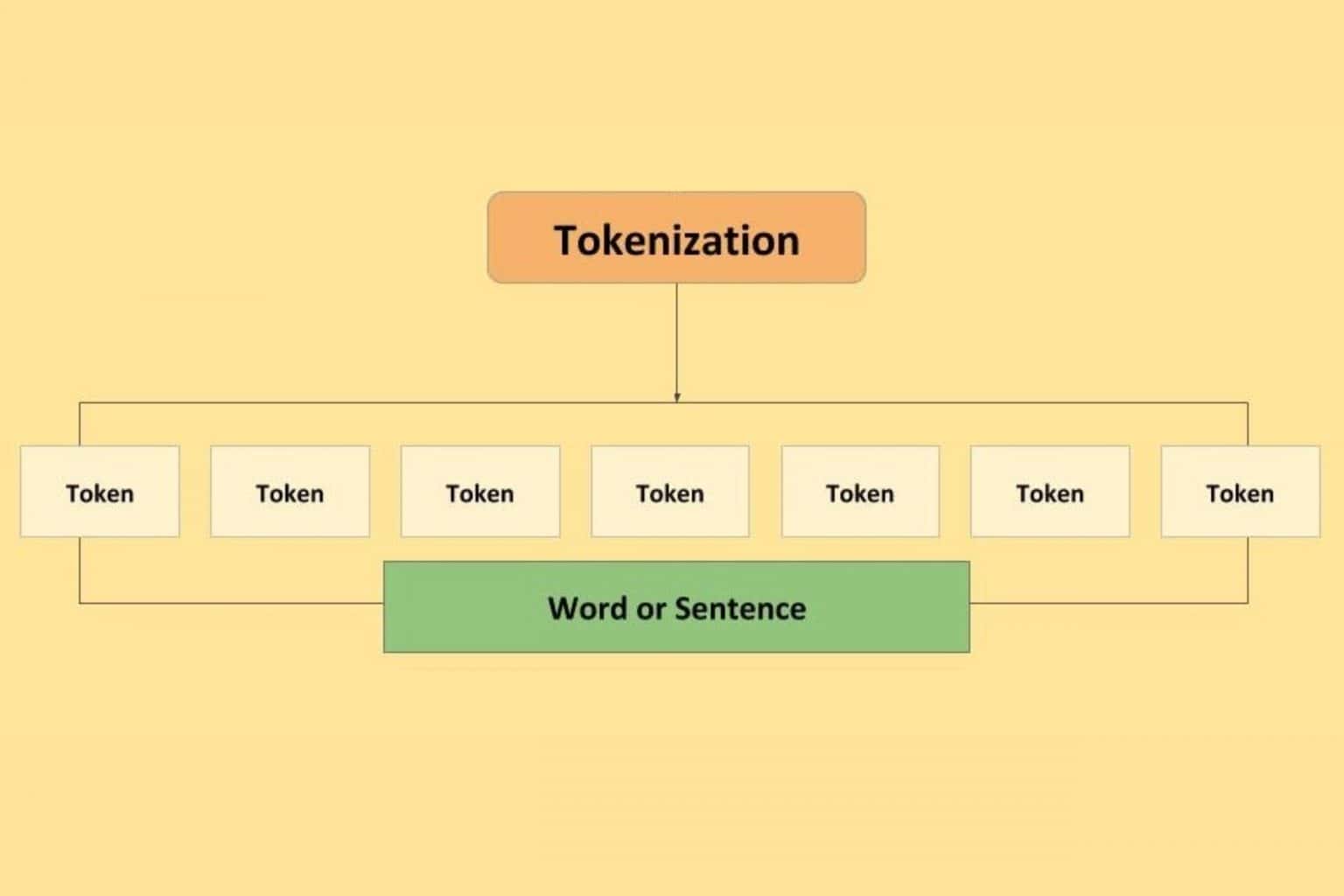 Tokenization

Token

Token

Token

Token

Token

Token

Token

Word or Sentence